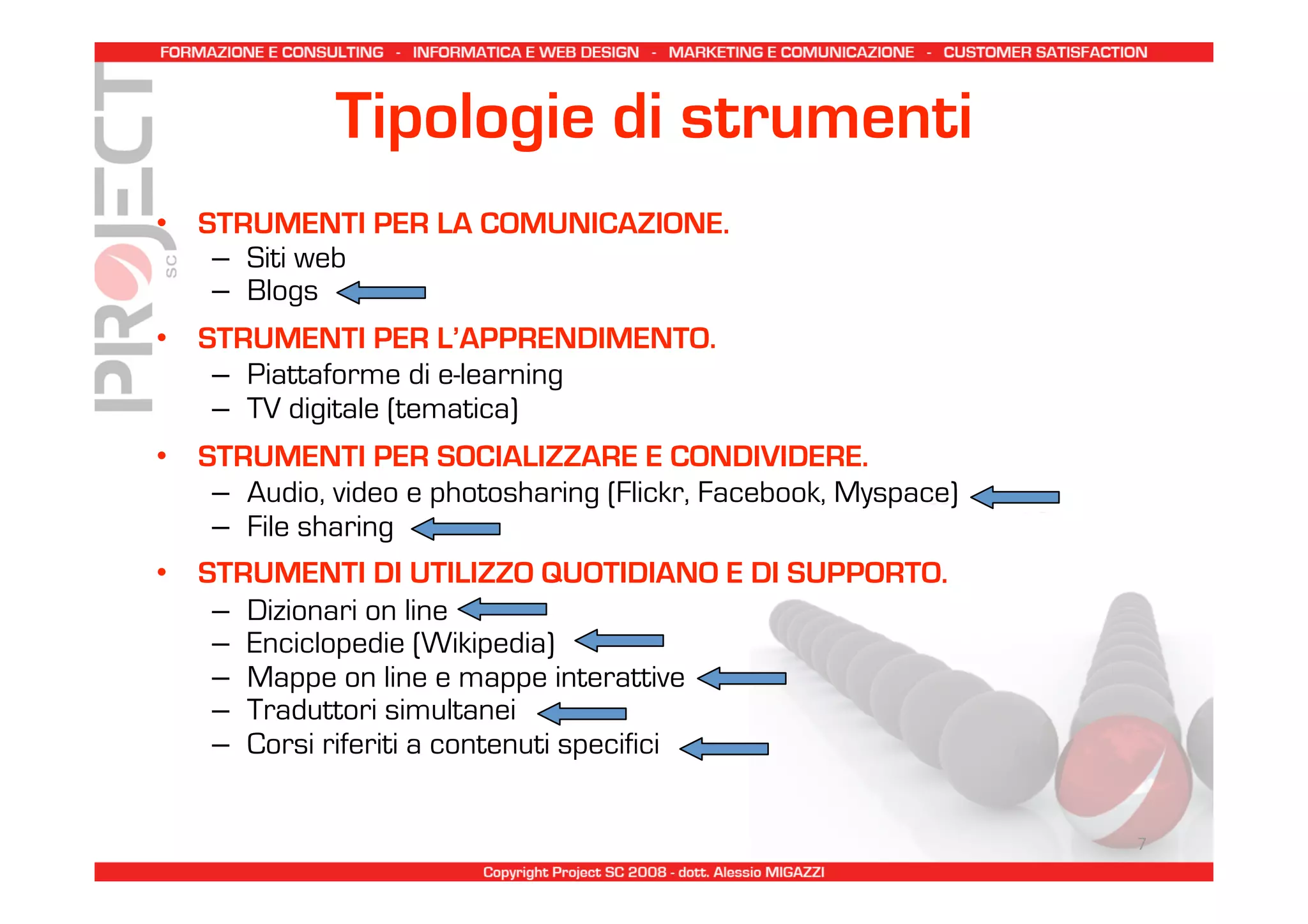 FORMAZIONE E CONSULTING - INFORMATICA E WEB DESIGN - MARKETING E COMUNICAZIONE - CUSTOMER SATISFACTION

PROJECT SC

Tipologie di strumenti

• STRUMENTI PER LA COMUNICAZIONE.
 – Siti web
 – Blogs
• STRUMENTI PER L'APPRENDIMENTO.
 – Piattaforme di e-learning
 – TV digitale (tematica)
• STRUMENTI PER SOCIALIZZARE E CONDIVIDERE.
 – Audio, video e photosharing (Flickr, Facebook, Myspace)
 – File sharing
• STRUMENTI DI UTILIZZO QUOTIDIANO E DI SUPPORTO.
 – Dizionari on line
 – Enciclopedie (Wikipedia)
 – Mappe on line e mappe interattive
 – Traduttori simultanei
 – Corsi riferiti a contenuti specifici

7

Copyright Project SC 2008 - dott. Alessio MIGAZZI